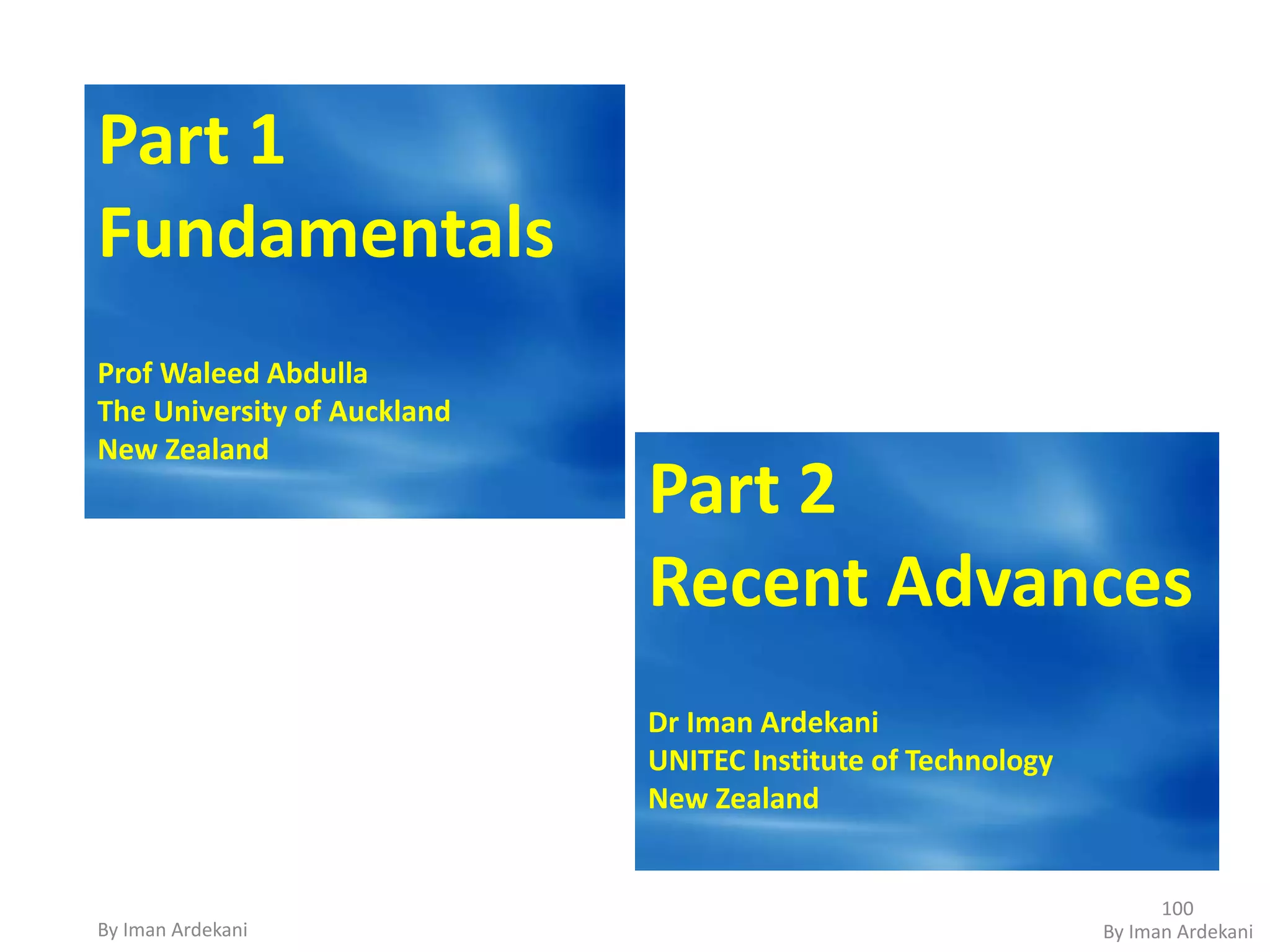 Part 1
Fundamentals

Prof Waleed Abdulla
The University of Auckland
New Zealand

Part 2
Recent Advances

Dr Iman Ardekani
UNITEC Institute of Technology
New Zealand

By Iman Ardekani

100
By Iman Ardekani